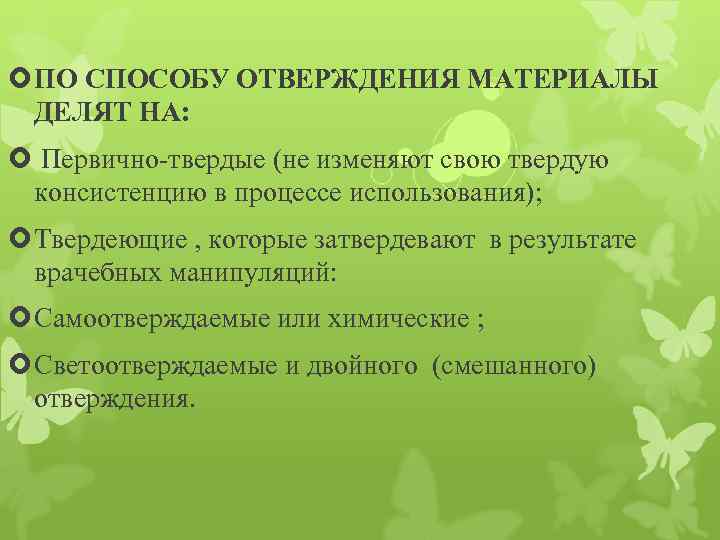 ПО СПОСОБУ ОТВЕРЖДЕНИЯ МАТЕРИАЛЫ ДЕЛЯТ НА:

Первично-твердые (не изменяют свою твердую консистенцию в процессе использования);

Твердеющие , которые затвердевают в результате врачебных манипуляций:

Самоотверждаемые или химические ;

Светоотверждаемые и двойного (смешанного) отверждения.